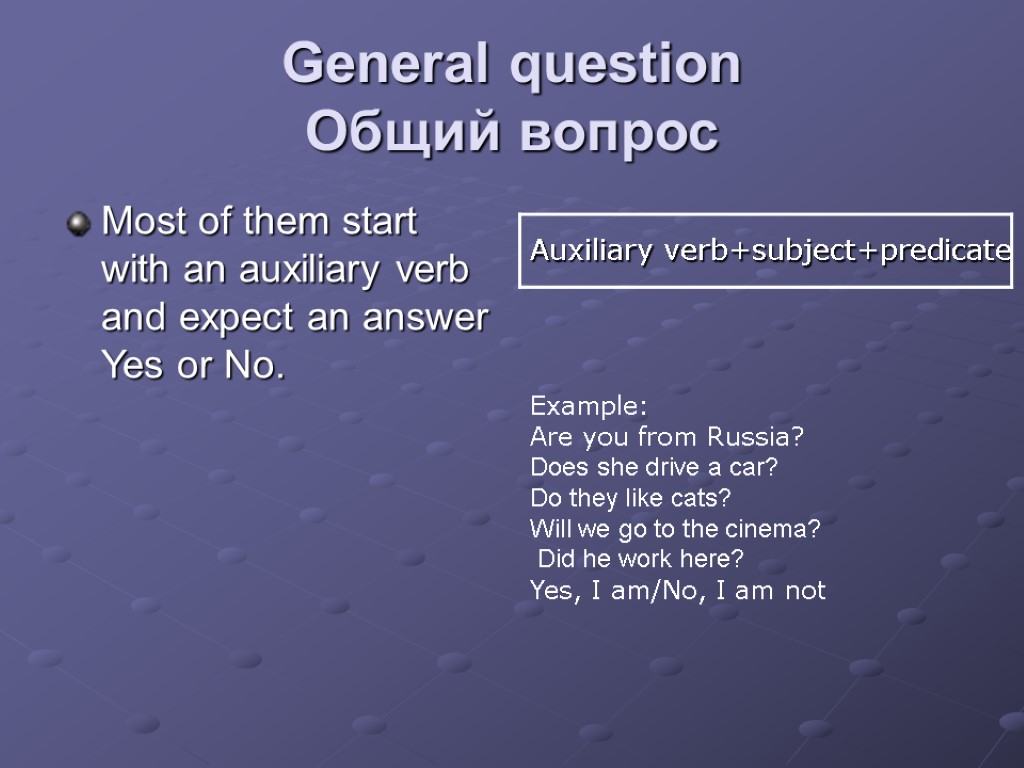 General question
Общий вопрос

Most of them start with an auxiliary verb and expect an answer Yes or No.

Auxiliary verb+subject+predicate

Example:
Are you from Russia?
Does she drive a car?
Do they like cats?
Will we go to the cinema?
Did he work here?
Yes, I am/No, I am not